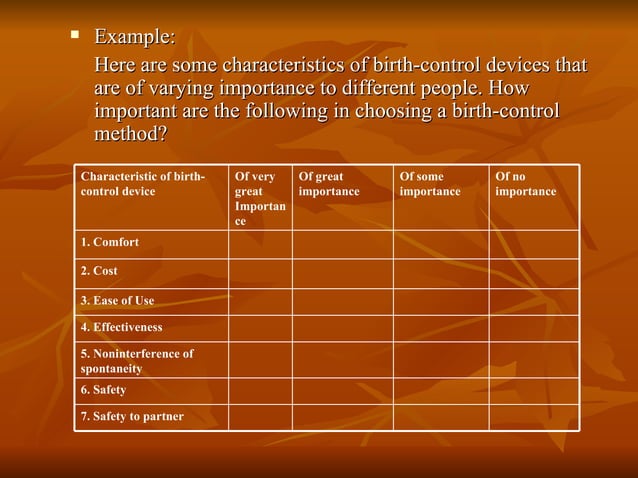 Example:

Here are some characteristics of birth-control devices that are of varying importance to different people. How important are the following in choosing a birth-control method?

| Characteristic of birth-control device | Of very great Importance | Of great importance | Of some importance | Of no importance |
|---|---|---|---|---|
| 1. Comfort | | | | |
| 2. Cost | | | | |
| 3. Ease of Use | | | | |
| 4. Effectiveness | | | | |
| 5. Noninterference of spontaneity | | | | |
| 6. Safety | | | | |
| 7. Safety to partner | | | | |